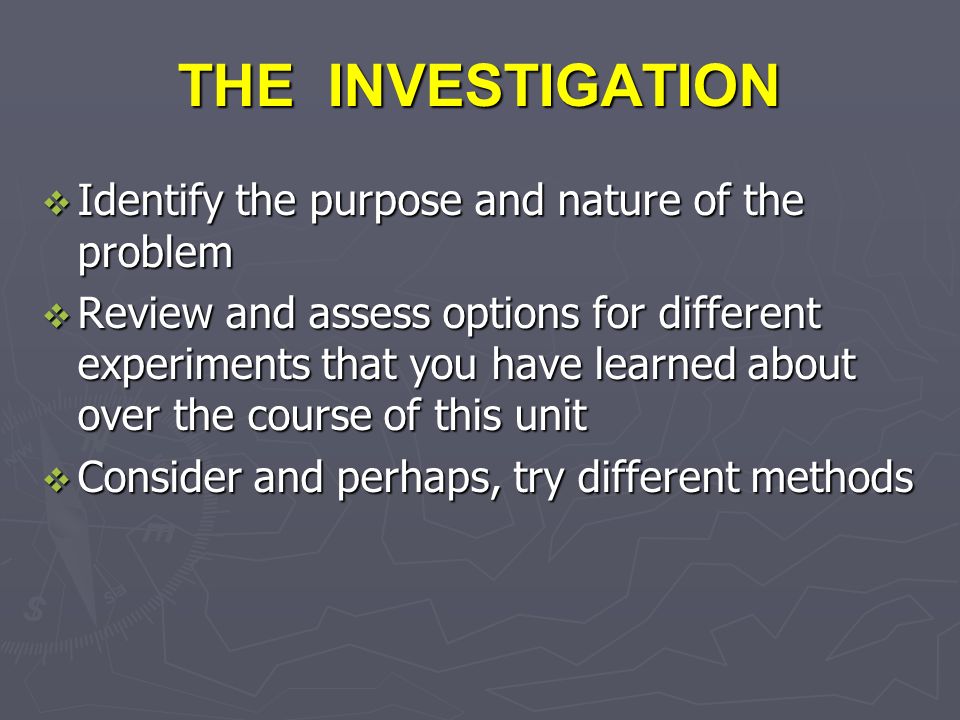 THE INVESTIGATION

❖ Identify the purpose and nature of the problem
❖ Review and assess options for different experiments that you have learned about over the course of this unit
❖ Consider and perhaps, try different methods